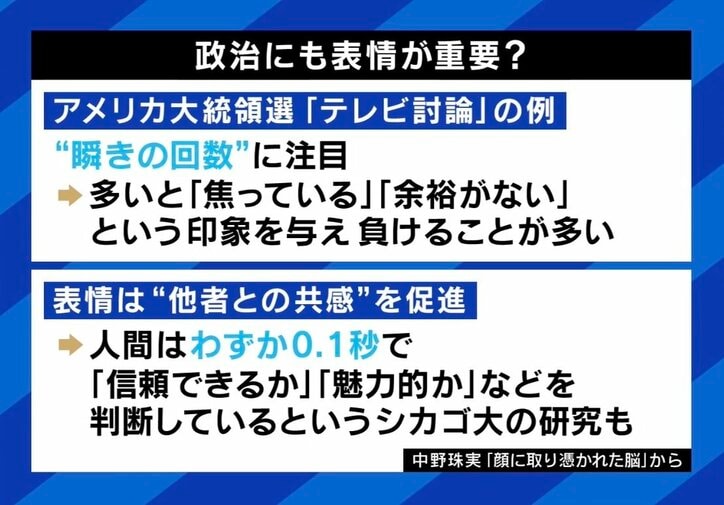 政治にも表情が重要?

アメリカ大統領選「テレビ討論」の例

“瞬きの回数”に注目

➡ 多いと「焦っている」「余裕がない」という印象を与え 負けることが多い

表情は“他者との共感”を促進

➡ 人間はわずか0.1秒で「信頼できるか」「魅力的か」などを判断しているというシカゴ大の研究も

中野珠実「顔に取り憑かれた脳」から